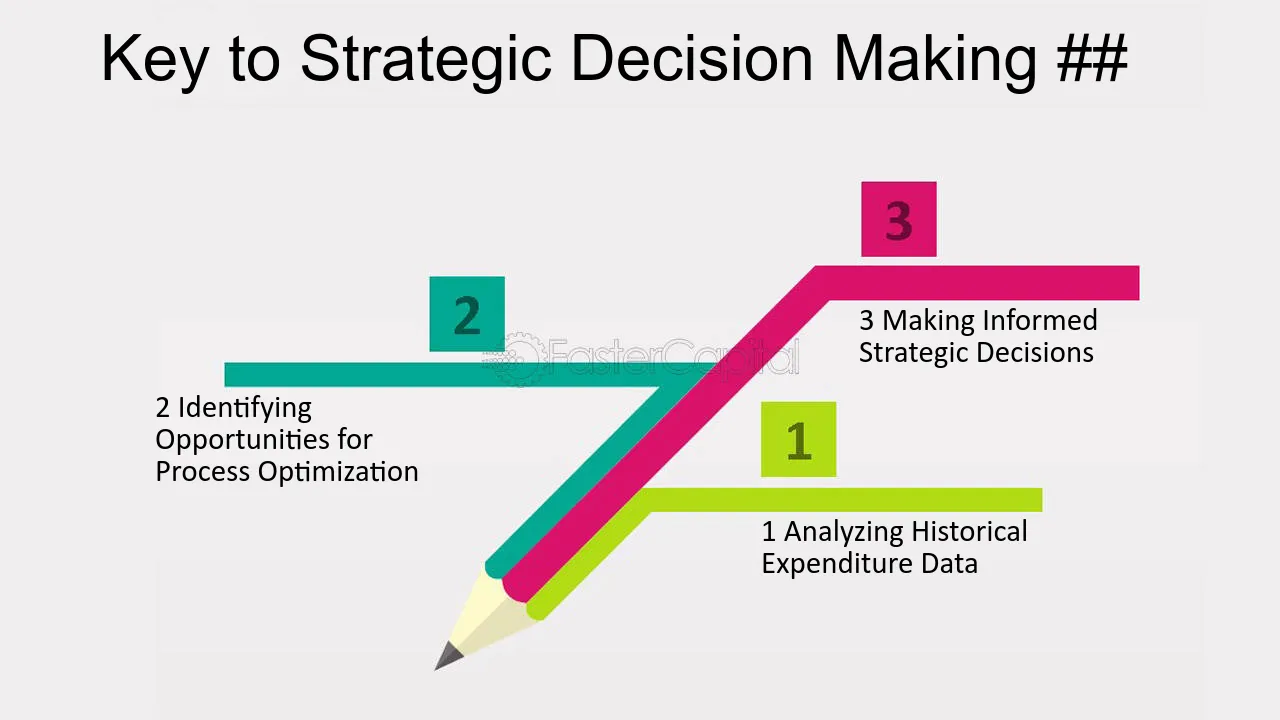 Key to Strategic Decision Making ##

3

3 Making Informed Strategic Decisions

2

2 Identifying Opportunities for Process Optimization

1

1 Analyzing Historical Expenditure Data

FasterCapital